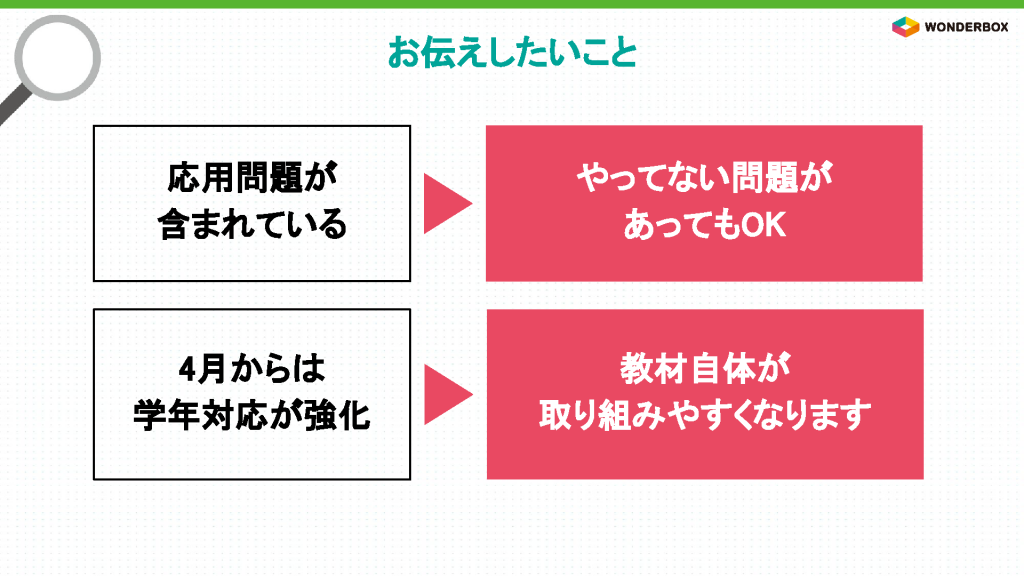 WONDERBOX

お伝えしたいこと

応用問題が
含まれている

やってない問題が
あってもOK

4月からは
学年対応が強化

教材自体が
取り組みやすくなります